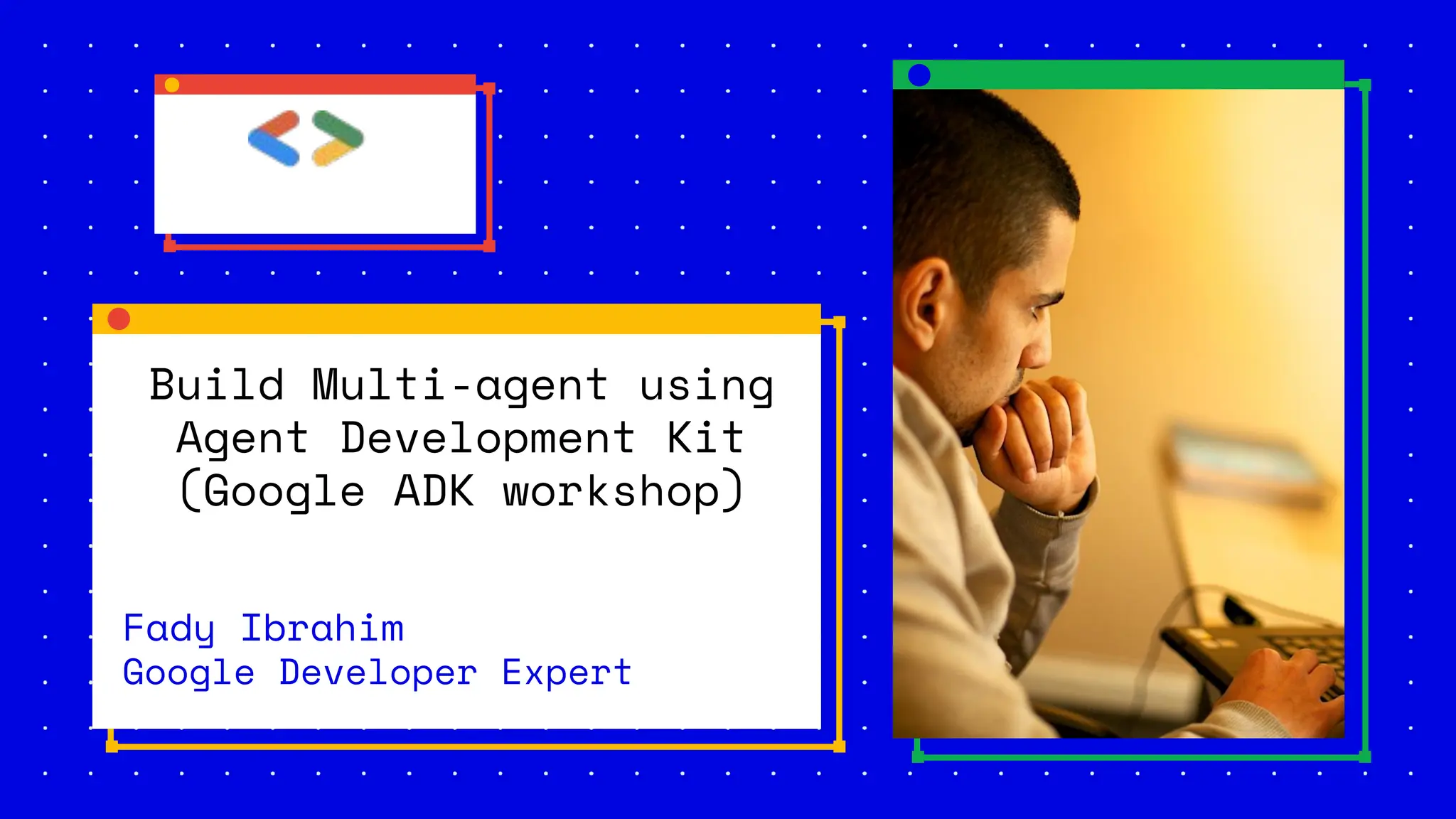 Build Multi-agent using Agent Development Kit (Google ADK workshop)

Fady Ibrahim
Google Developer Expert